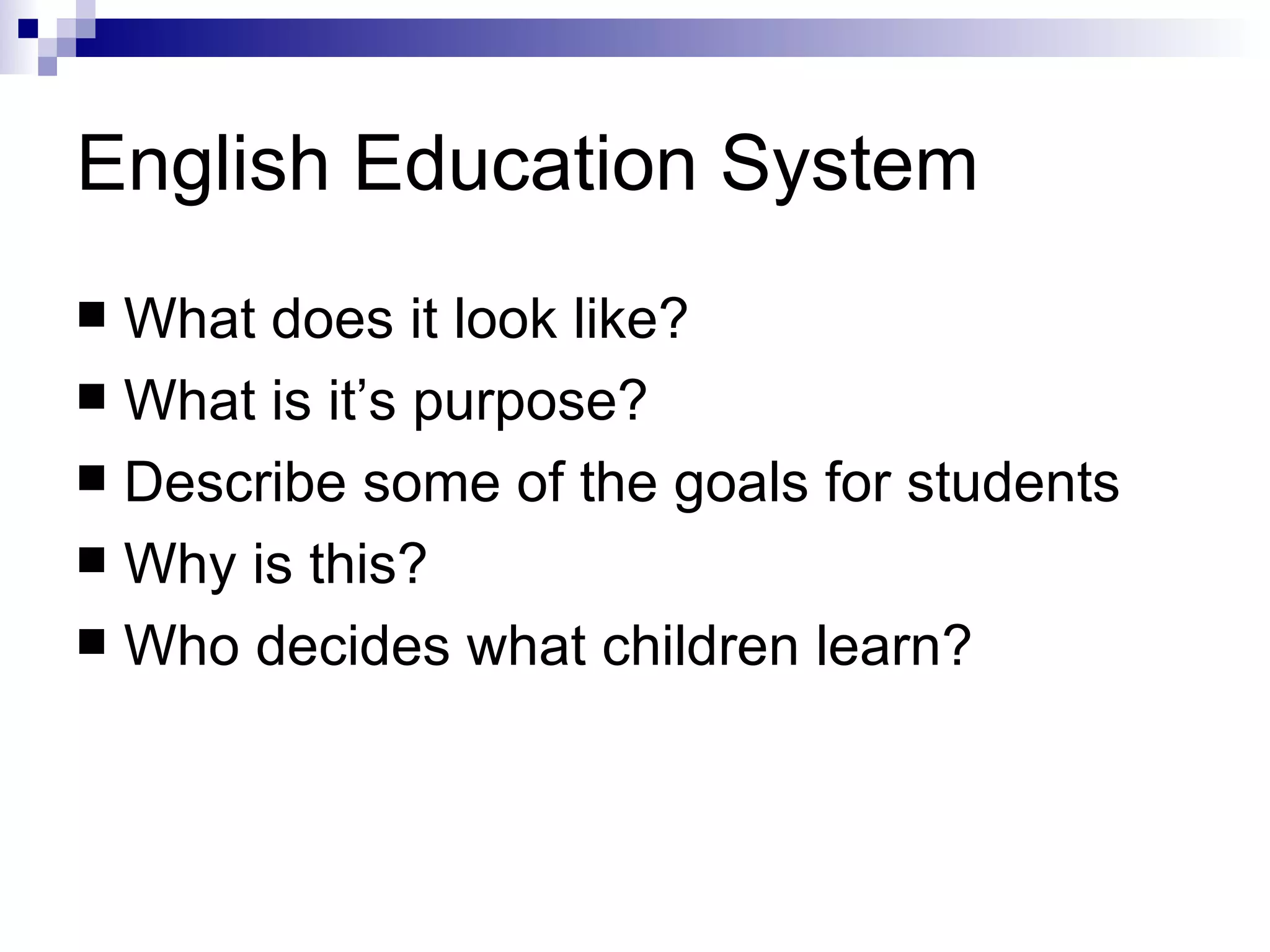 English Education System

■ What does it look like?
■ What is it’s purpose?
■ Describe some of the goals for students
■ Why is this?
■ Who decides what children learn?